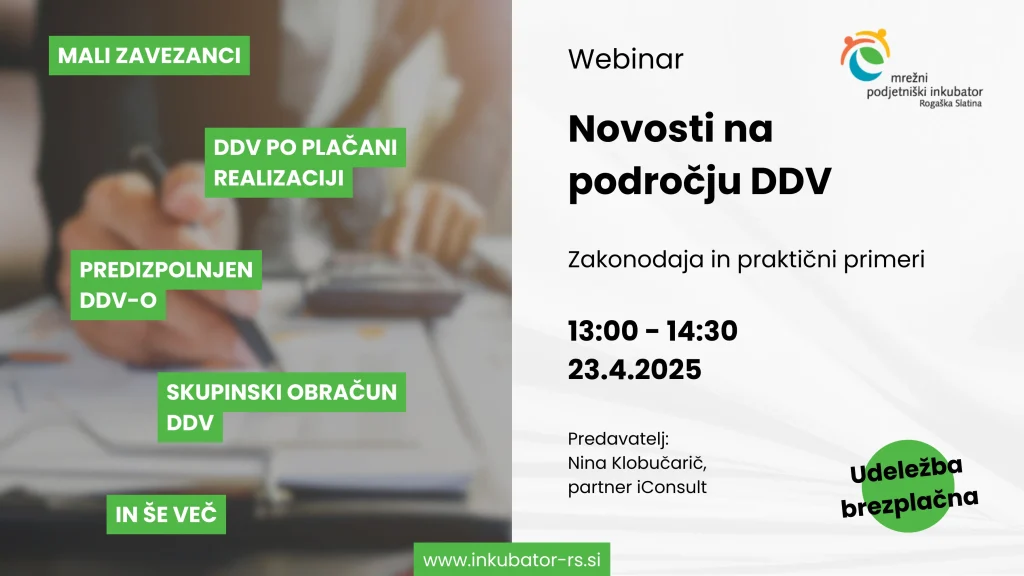 MALI ZAVEZANCI

DDV PO PLAČANI REALIZACIJI

PREDIZPOLNJEN DDV-O

SKUPINSKI OBRAČUN DDV

IN ŠE VEČ

Webinar

mrežni podjetniški inkubator Rogaška Slatina

Novosti na področju DDV

Zakonodaja in praktični primeri

13:00 - 14:30
23.4.2025

Predavatelj:
Nina Klobučarič,
partner iConsult

Udeležba brezplačna

www.inkubator-rs.si